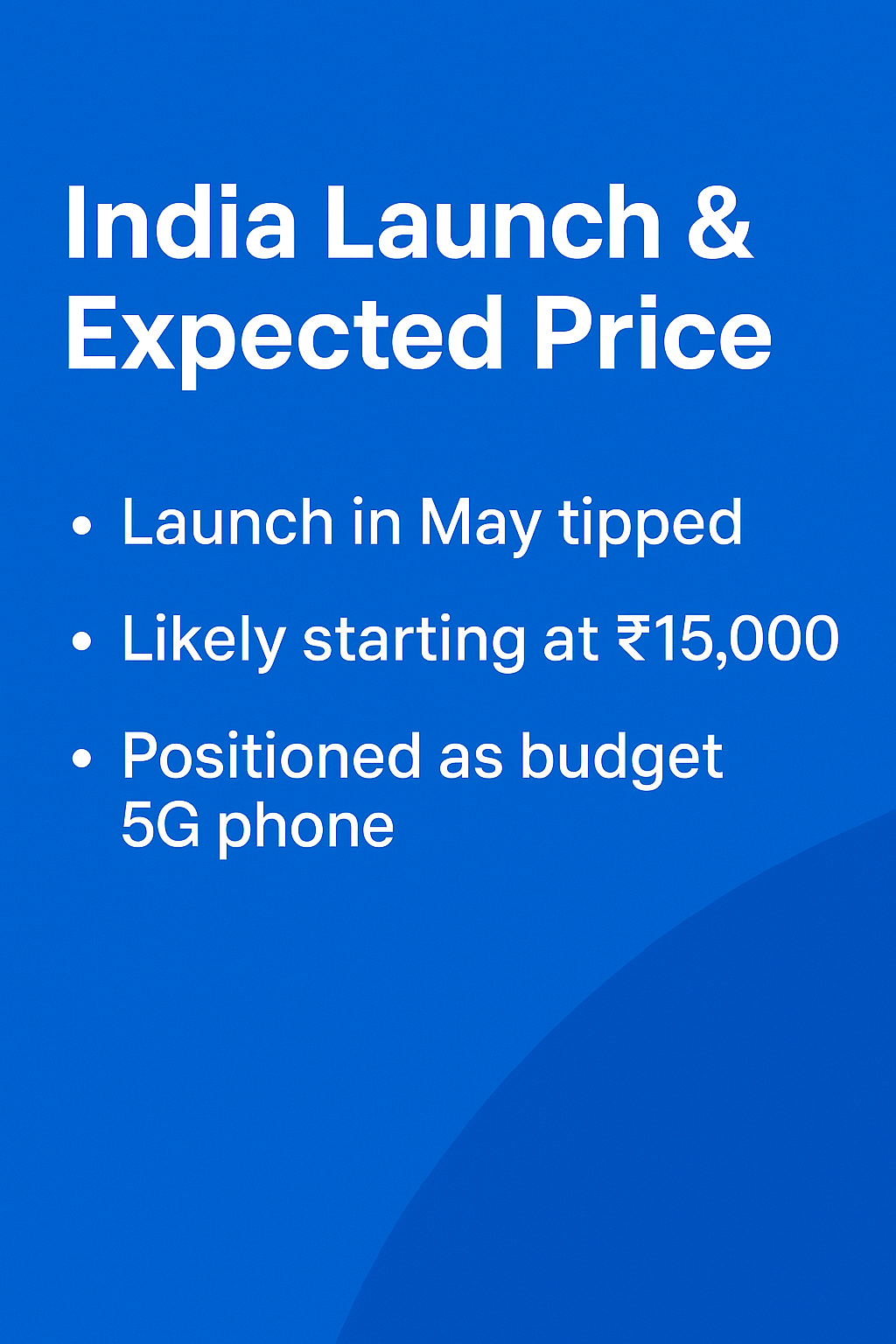 India Launch & Expected Price

• Launch in May tipped
• Likely starting at ₹15,000
• Positioned as budget 5G phone